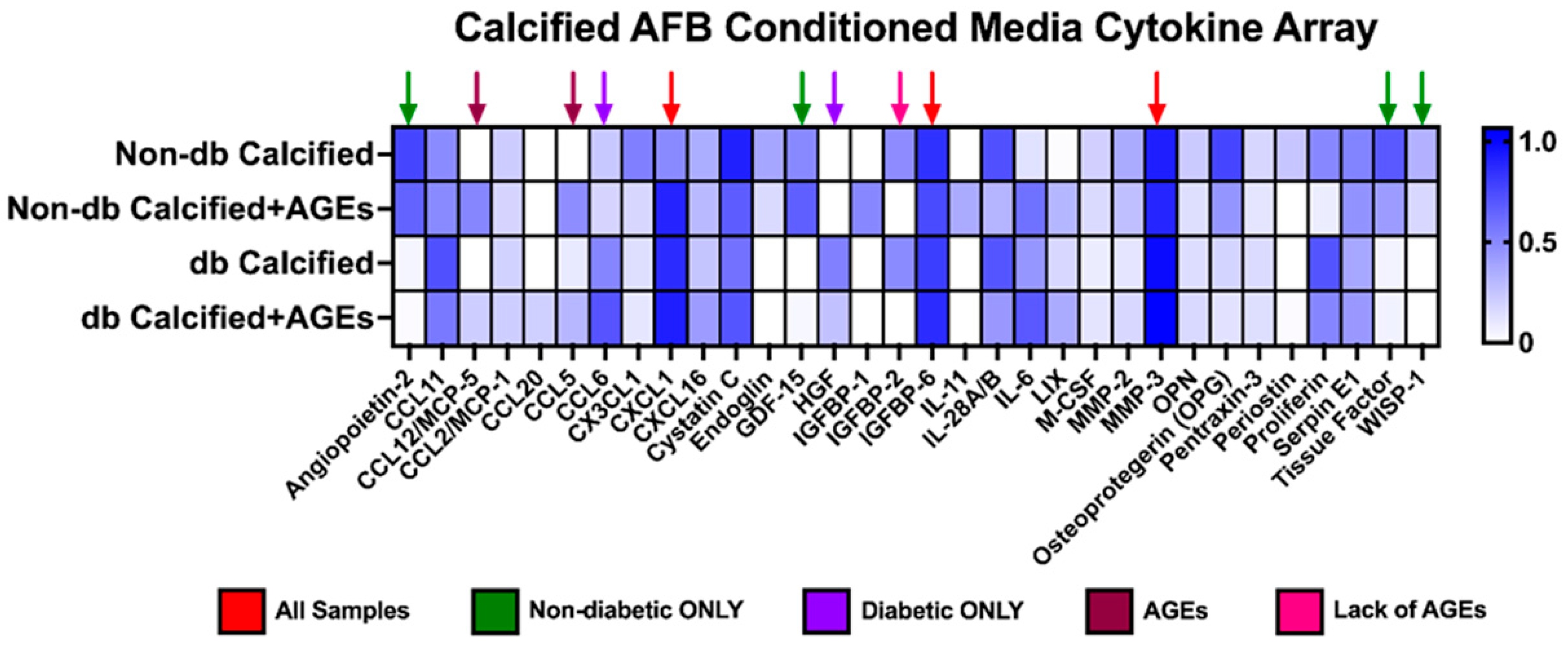 Calcified AFB Conditioned Media Cytokine Array

Non-db Calcified
Non-db Calcified+AGEs
db Calcified
db Calcified+AGEs

1.0
0.5
0

Angiopoietin-2
CCL11
CCL12/MCP-5
CCL2/MCP-1
CCL20
CCL5
CCL6
CX3CL1
CXCL1
CXCL16
Cystatin C
Endoglin
GDF-15
HGF
IGFBP-1
IGFBP-2
IGFBP-6
IL-11
IL-28A/B
IL-6
LIX
M-CSF
MMP-2
MMP-3
OPN
Osteoprotegerin (OPG)
Pentraxin-3
Periostin
Proliferin
Serpin E1
Tissue Factor
WISP-1

All Samples
Non-diabetic ONLY
Diabetic ONLY
AGEs
Lack of AGEs